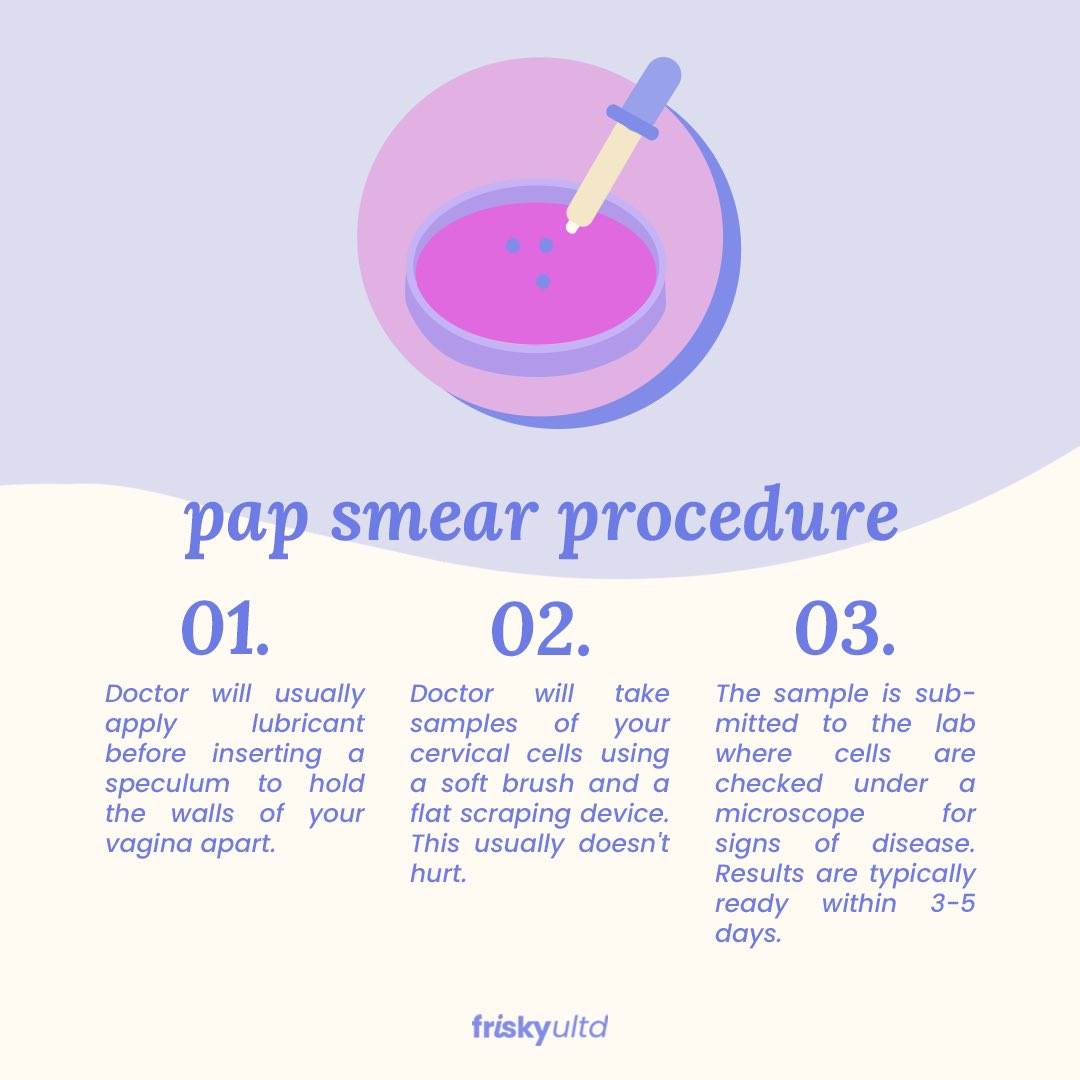 pap smear procedure

01.

Doctor will usually apply lubricant before inserting a speculum to hold the walls of your vagina apart.

02.

Doctor will take samples of your cervical cells using a soft brush and a flat scraping device. This usually doesn't hurt.

03.

The sample is submitted to the lab where cells are checked under a microscope for signs of disease. Results are typically ready within 3-5 days.

friskyultd